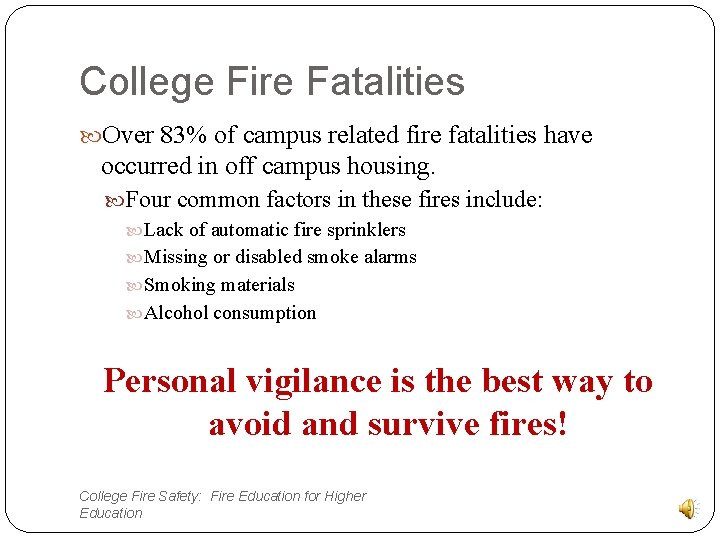 College Fire Fatalities

Over 83% of campus related fire fatalities have occurred in off campus housing.

Four common factors in these fires include:

Lack of automatic fire sprinklers

Missing or disabled smoke alarms

Smoking materials

Alcohol consumption

Personal vigilance is the best way to avoid and survive fires!

College Fire Safety: Fire Education for Higher Education